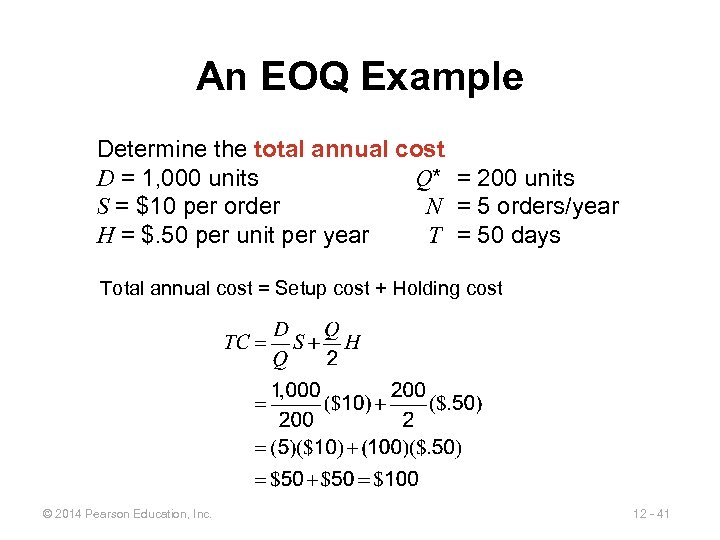 An EOQ Example

Determine the total annual cost

$D$ = 1,000 units
$S$ = \$10 per order
$H$ = \$.50 per unit per year

$Q^*$ = 200 units
$N$ = 5 orders/year
$T$ = 50 days

Total annual cost = Setup cost + Holding cost

$TC = \frac{D}{Q}S + \frac{Q}{2}H$

$= \frac{1,000}{200}(\$10) + \frac{200}{2}(\$.50)$

$= (5)(\$10) + (100)(\$.50)$

$= \$50 + \$50 = \$100$

© 2014 Pearson Education, Inc.

12 - 41